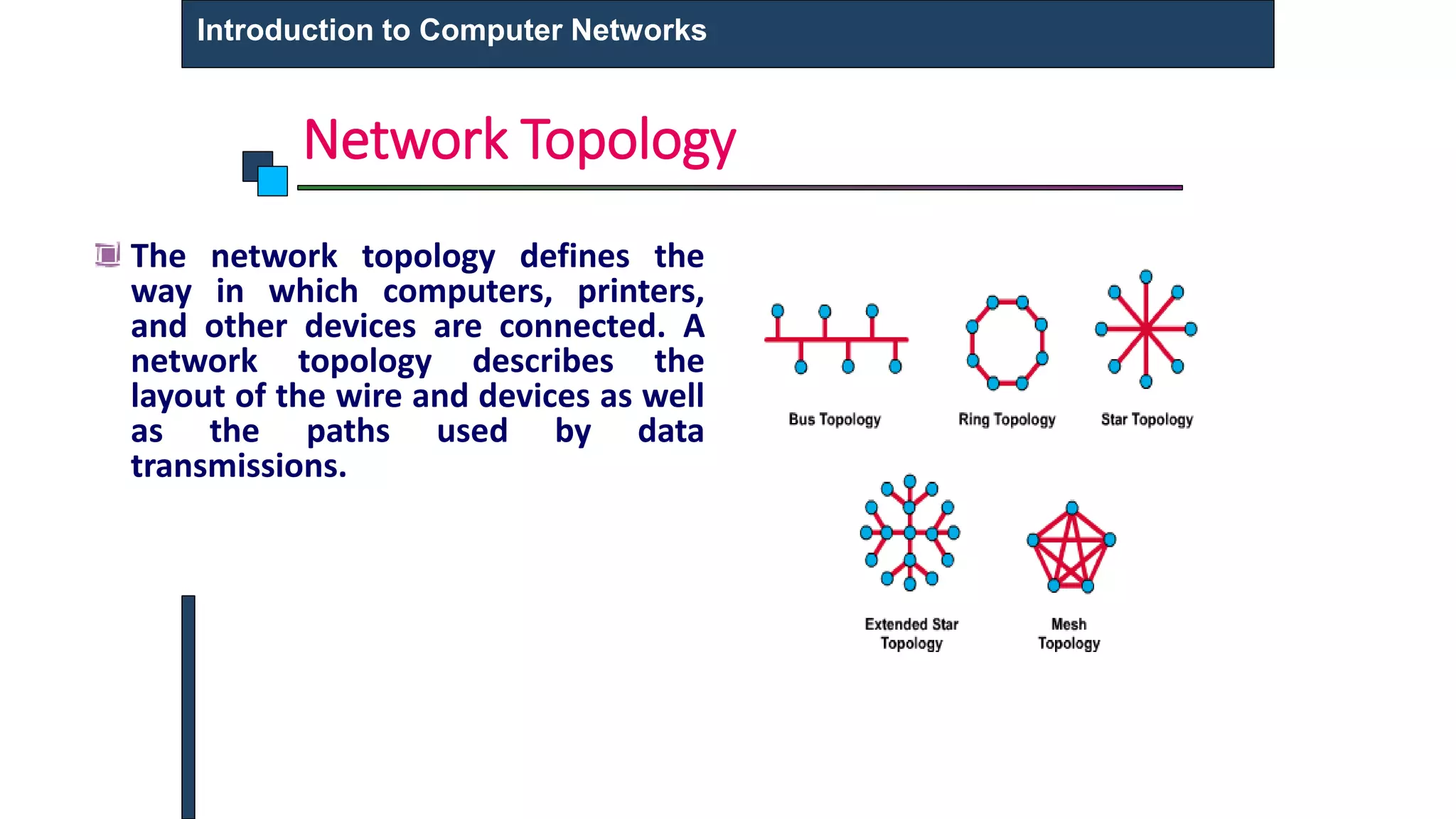 Introduction to Computer Networks

Network Topology

The network topology defines the way in which computers, printers, and other devices are connected. A network topology describes the layout of the wire and devices as well as the paths used by data transmissions.

Bus Topology

Ring Topology

Star Topology

Extended Star Topology

Mesh Topology